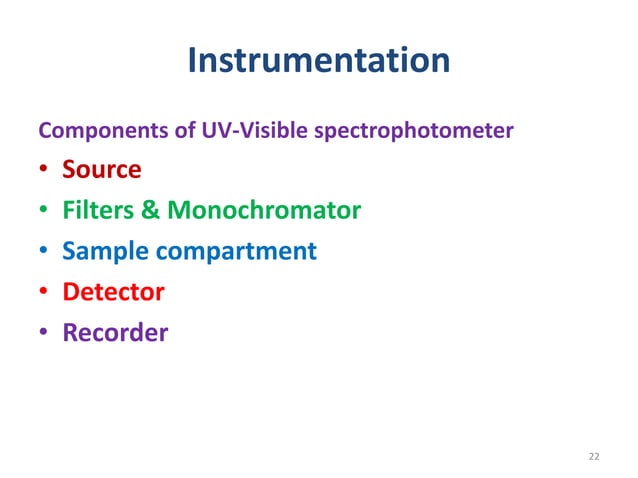 Instrumentation

Components of UV-Visible spectrophotometer

• Source
• Filters & Monochromator
• Sample compartment
• Detector
• Recorder

22